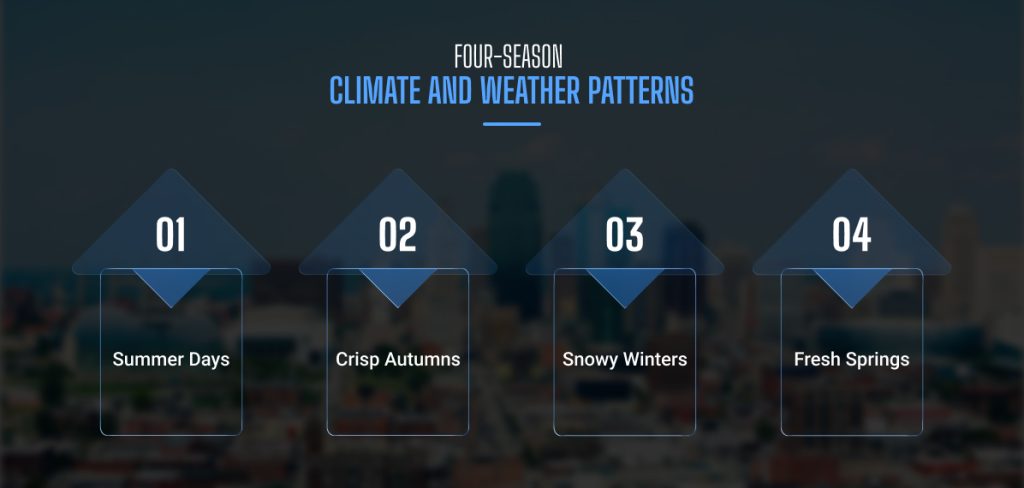 FOUR-SEASON
CLIMATE AND WEATHER PATTERNS

01
Summer Days

02
Crisp Autumns

03
Snowy Winters

04
Fresh Springs